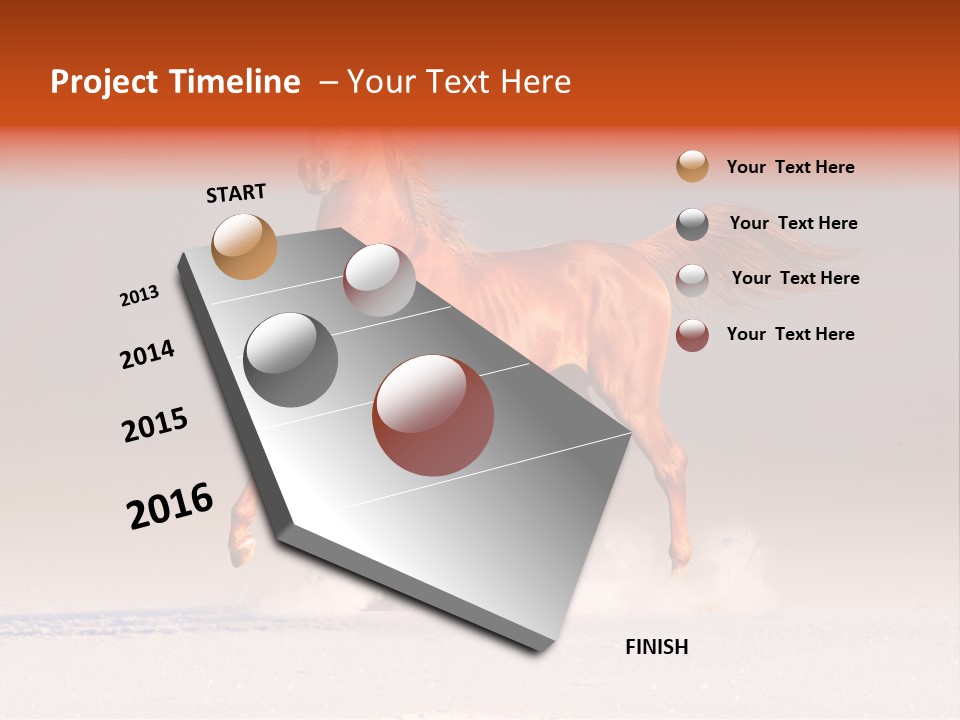 Project Timeline – Your Text Here

START

2013

2014

2015

2016

FINISH

Your Text Here

Your Text Here

Your Text Here

Your Text Here